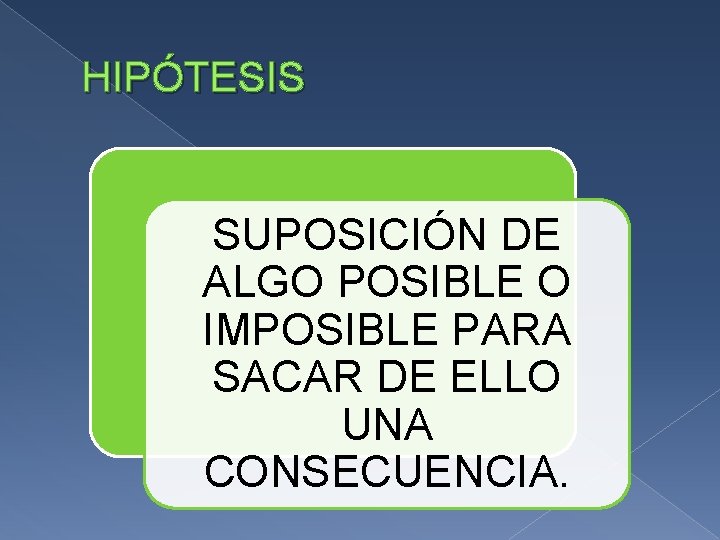 HIPÓTESIS

SUPOSICIÓN DE ALGO POSIBLE O IMPOSIBLE PARA SACAR DE ELLO UNA CONSECUENCIA.